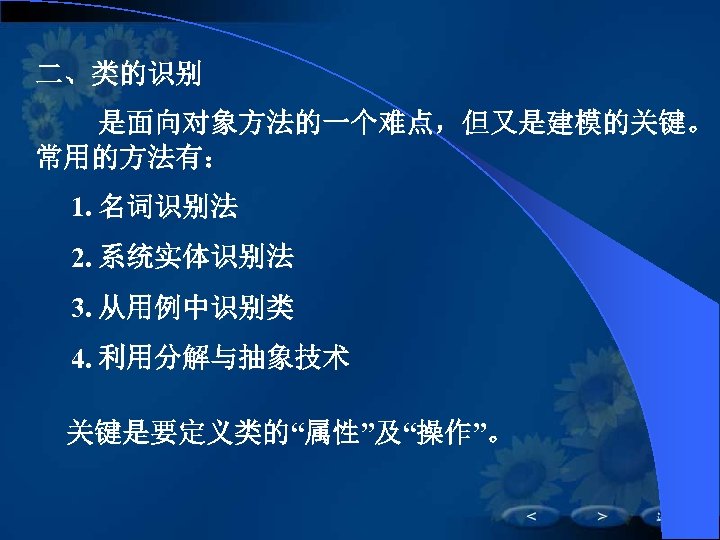 二、类的识别

是面向对象方法的一个难点，但又是建模的关键。常用的方法有：

1. 名词识别法

2. 系统实体识别法

3. 从用例中识别类

4. 利用分解与抽象技术

关键是要定义类的“属性”及“操作”。

<

>